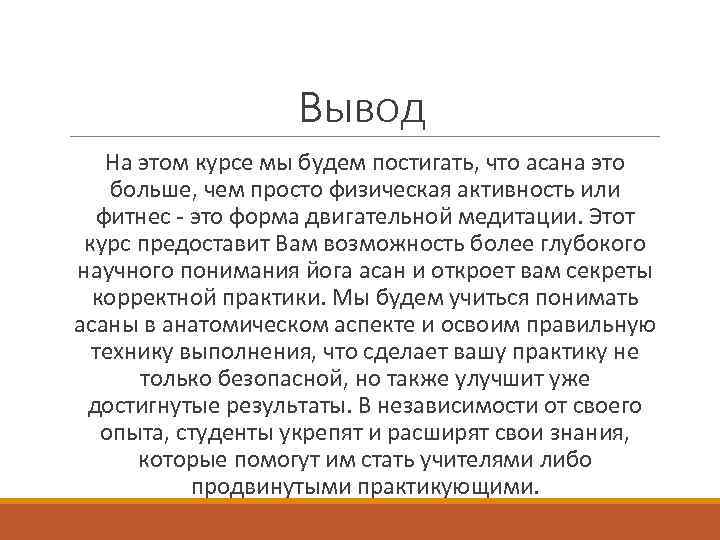 Вывод

На этом курсе мы будем постигать, что асана это больше, чем просто физическая активность или фитнес - это форма двигательной медитации. Этот курс предоставит Вам возможность более глубокого научного понимания йога асан и откроет вам секреты корректной практики. Мы будем учиться понимать асаны в анатомическом аспекте и освоим правильную технику выполнения, что сделает вашу практику не только безопасной, но также улучшит уже достигнутые результаты. В независимости от своего опыта, студенты укрепят и расширят свои знания, которые помогут им стать учителями либо продвинутыми практикующими.